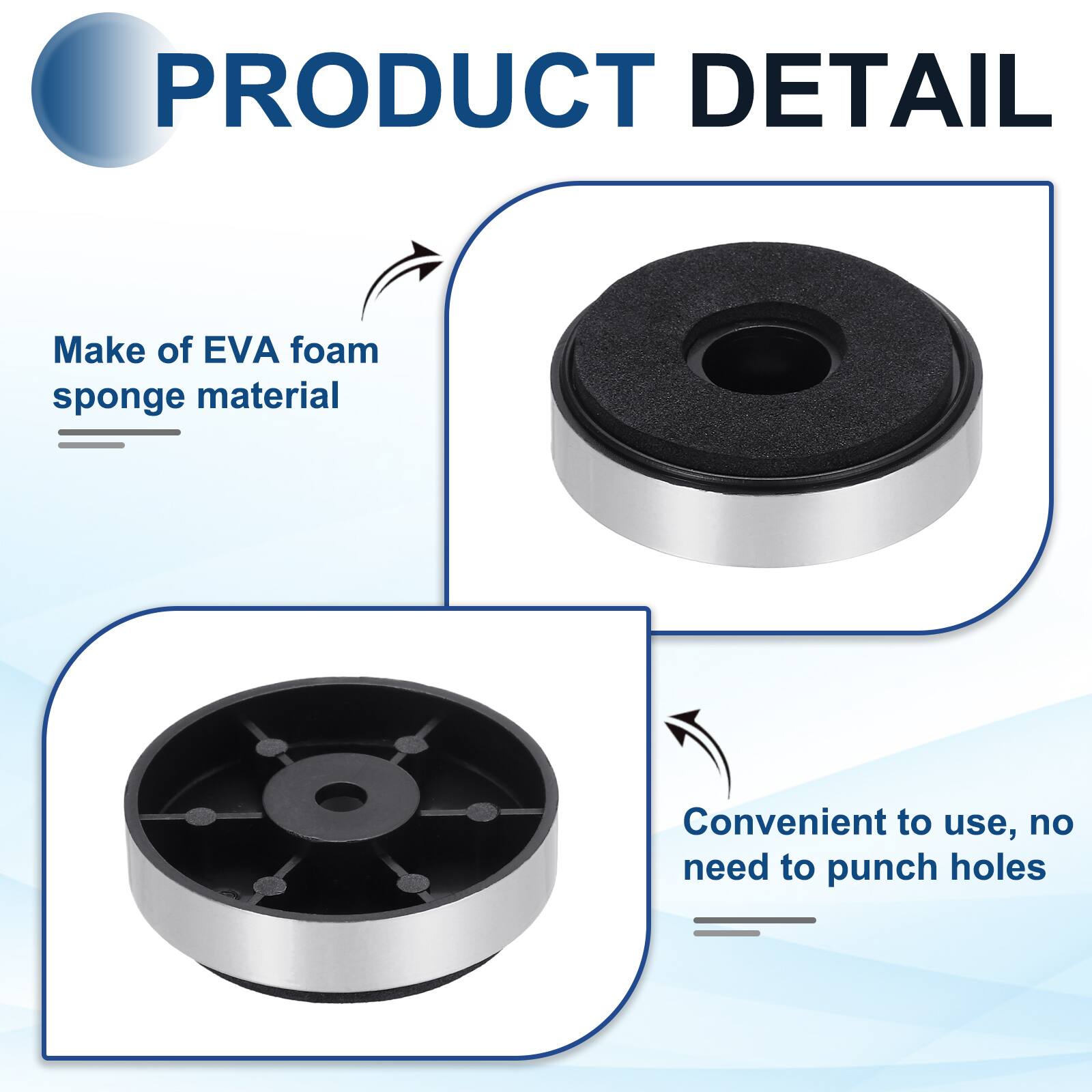 PRODUCT DETAIL

Make of EVA foam sponge material

Convenient to use, no need to punch holes